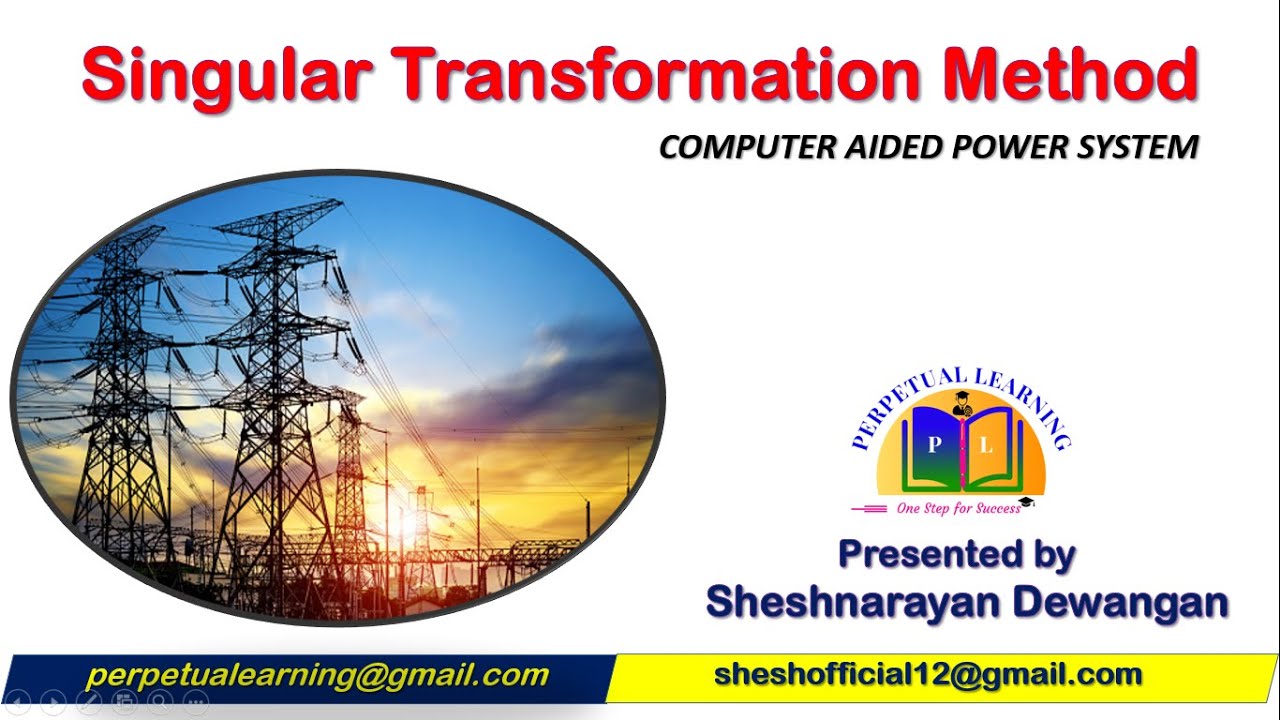 Singular Transformation Method

COMPUTER AIDED POWER SYSTEM

PERPETUAL LEARNING

P L

One Step for Success

Presented by
Sheshnarayan Dewangan

perpetualearning@gmail.com

sheshofficial12@gmail.com